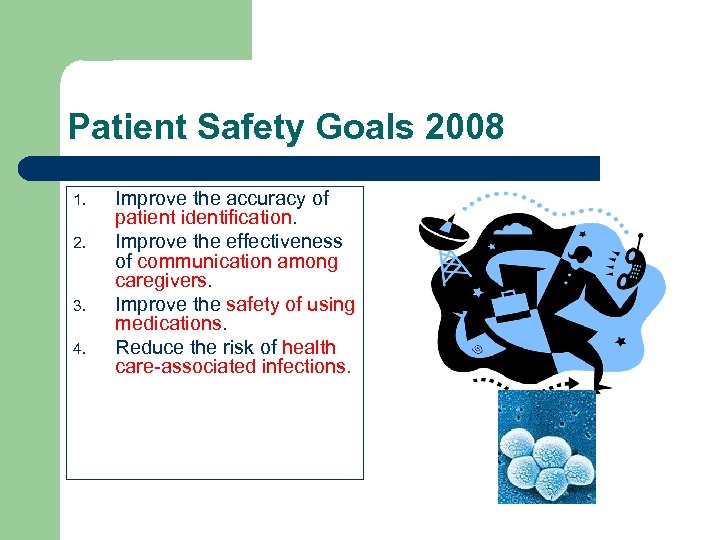 Patient Safety Goals 2008

1. Improve the accuracy of patient identification.
2. Improve the effectiveness of communication among caregivers.
3. Improve the safety of using medications.
4. Reduce the risk of health care-associated infections.